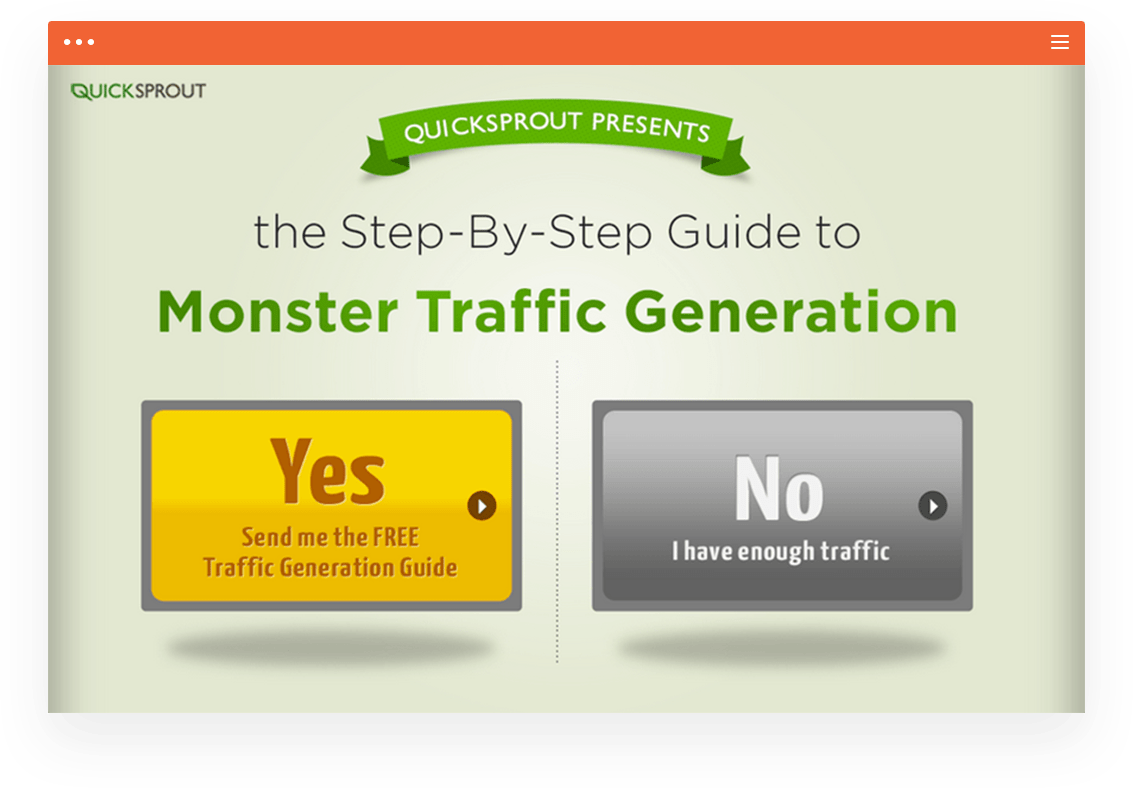 QUICKSPROUT

QUICKSPROUT PRESENTS

the Step-By-Step Guide to

Monster Traffic Generation

Yes
Send me the FREE Traffic Generation Guide

No
I have enough traffic